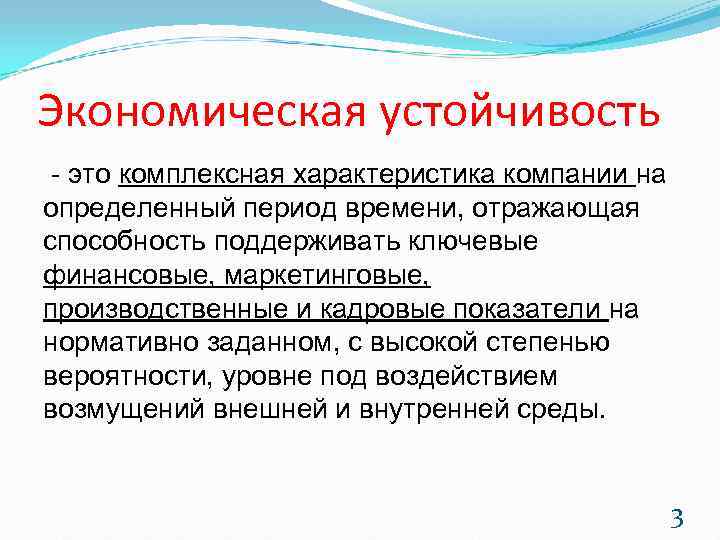 Экономическая устойчивость

- это комплексная характеристика компании на определенный период времени, отражающая способность поддерживать ключевые финансовые, маркетинговые, производственные и кадровые показатели на нормативно заданном, с высокой степенью вероятности, уровне под воздействием возмущений внешней и внутренней среды.

3